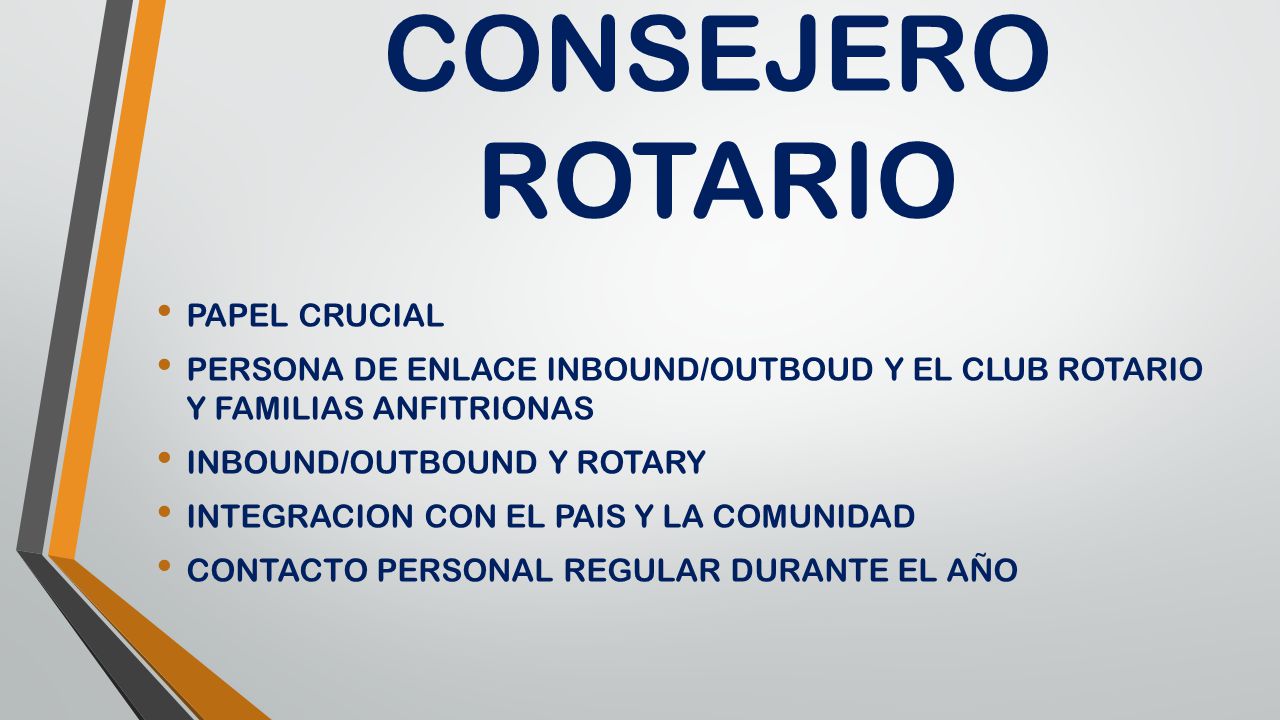 CONSEJERO ROTARIO

• PAPEL CRUCIAL
• PERSONA DE ENLACE INBOUND/OUTBOUD Y EL CLUB ROTARIO Y FAMILIAS ANFITRIONAS
• INBOUND/OUTBOUND Y ROTARY
• INTEGRACION CON EL PAIS Y LA COMUNIDAD
• CONTACTO PERSONAL REGULAR DURANTE EL AÑO